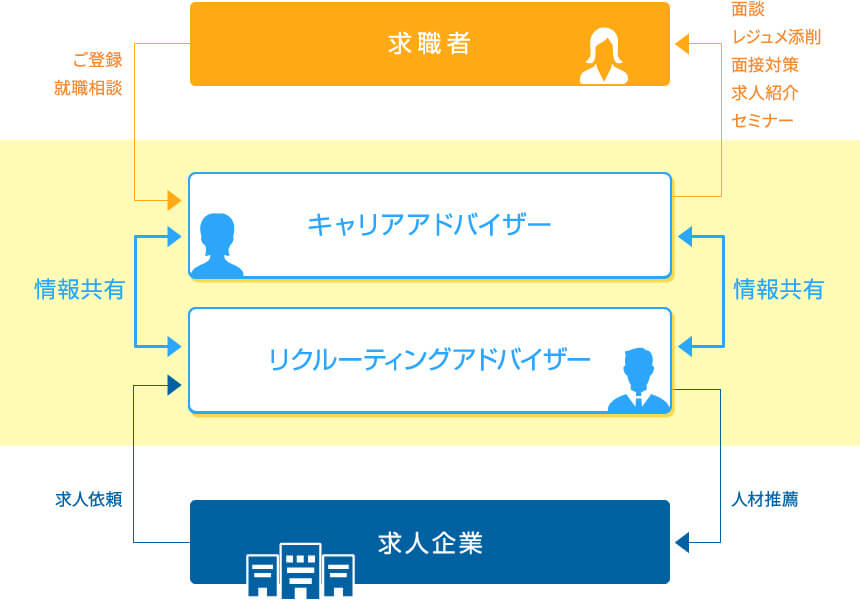 求職者

ご登録
就職相談

面談
レジュメ添削
面接対策
求人紹介
セミナー

キャリアアドバイザー

情報共有

情報共有

リクルーティングアドバイザー

求人依頼

人材推薦

求人企業